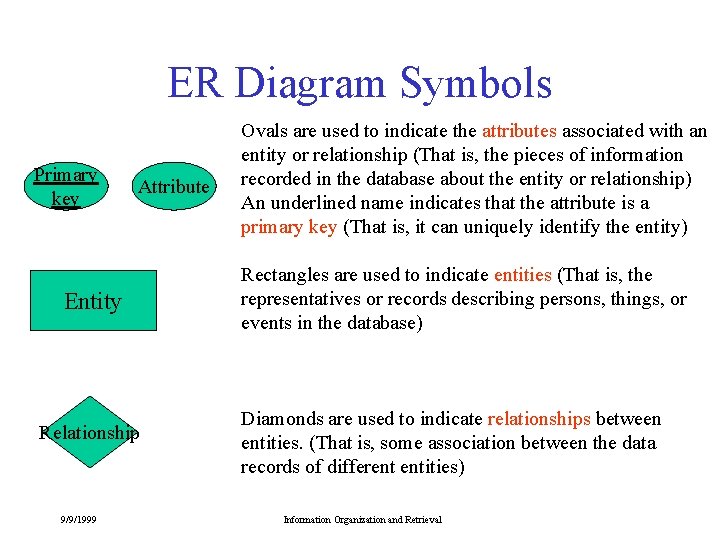 ER Diagram Symbols

Primary key

Attribute

Ovals are used to indicate the attributes associated with an entity or relationship (That is, the pieces of information recorded in the database about the entity or relationship) An underlined name indicates that the attribute is a primary key (That is, it can uniquely identify the entity)

Entity

Rectangles are used to indicate entities (That is, the representatives or records describing persons, things, or events in the database)

Relationship

Diamonds are used to indicate relationships between entities. (That is, some association between the data records of different entities)

9/9/1999

Information Organization and Retrieval